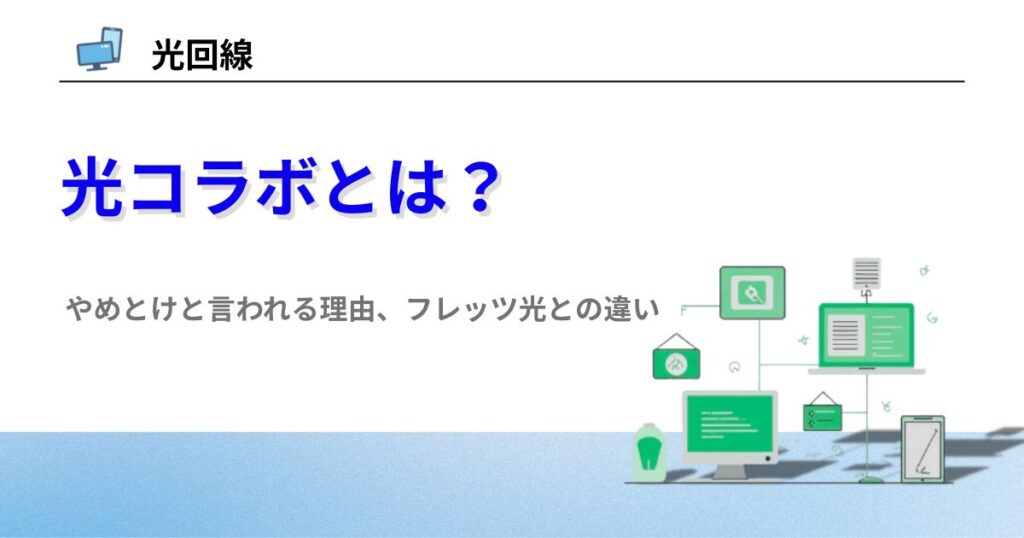 光回線

光コラボとは？

やめとけと言われる理由、フレッツ光との違い